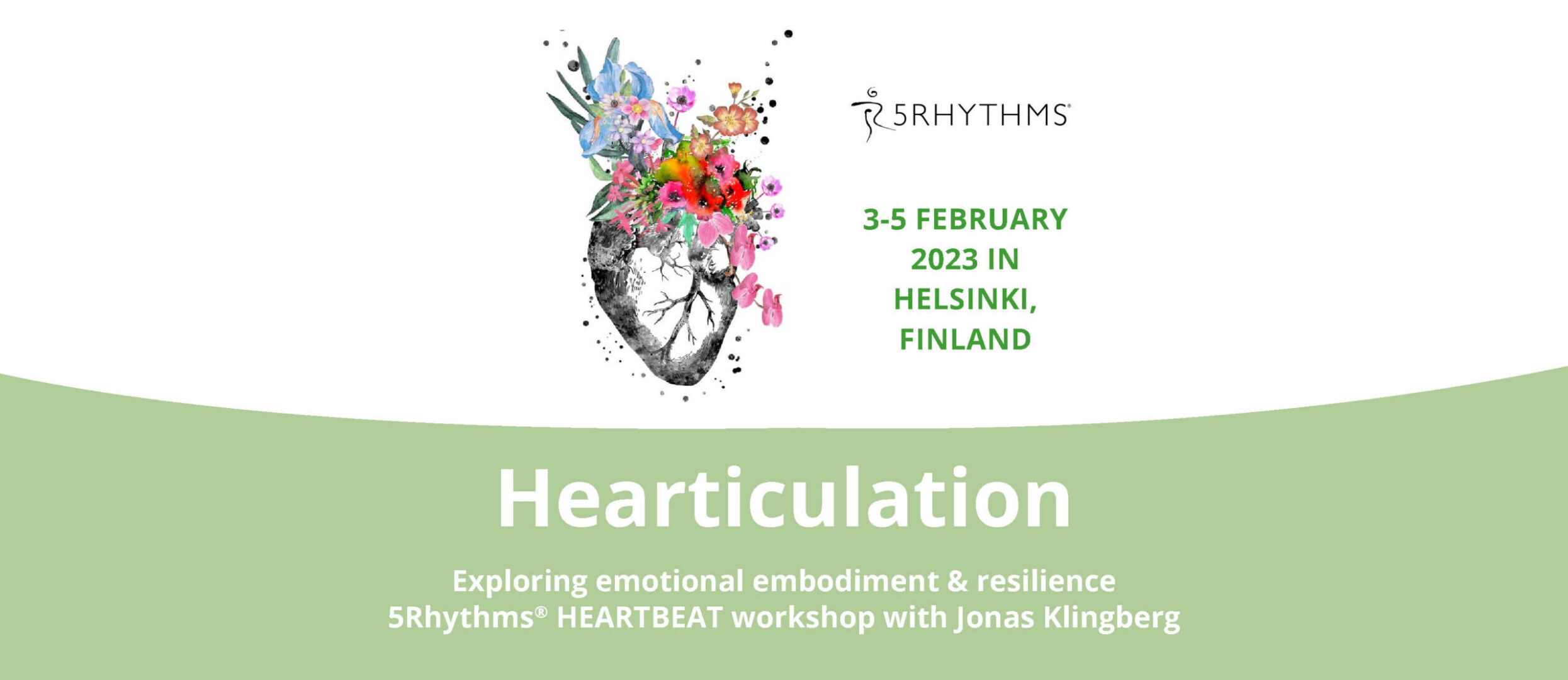 5RHYTHMS®

3-5 FEBRUARY 2023 IN HELSINKI, FINLAND

Hearticulation

Exploring emotional embodiment & resilience
5Rhythms® HEARTBEAT workshop with Jonas Klingberg